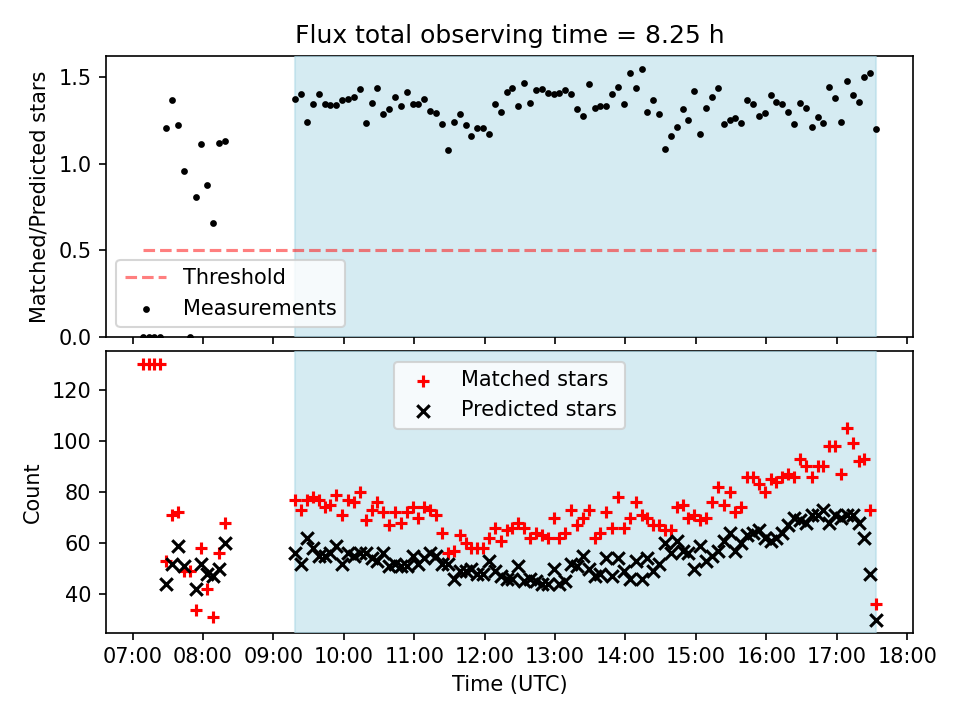 Flux total observing time = 8.25 h

Matched/Predicted stars

1.5
1.0
0.5
0.0

Threshold
Measurements

Matched stars
Predicted stars

Count

120
100
80
60
40

07:00 08:00 09:00 10:00 11:00 12:00 13:00 14:00 15:00 16:00 17:00 18:00

Time (UTC)